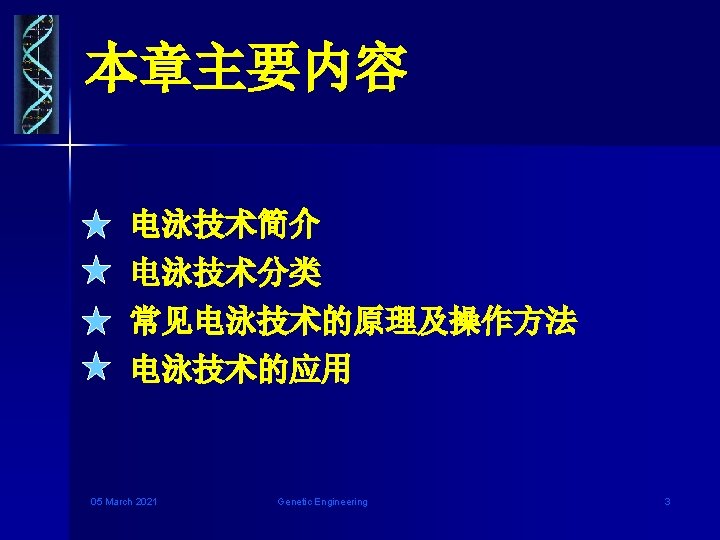 本章主要内容

★ 电泳技术简介
★ 电泳技术分类
★ 常见电泳技术的原理及操作方法
★ 电泳技术的应用

05 March 2021 Genetic Engineering 3